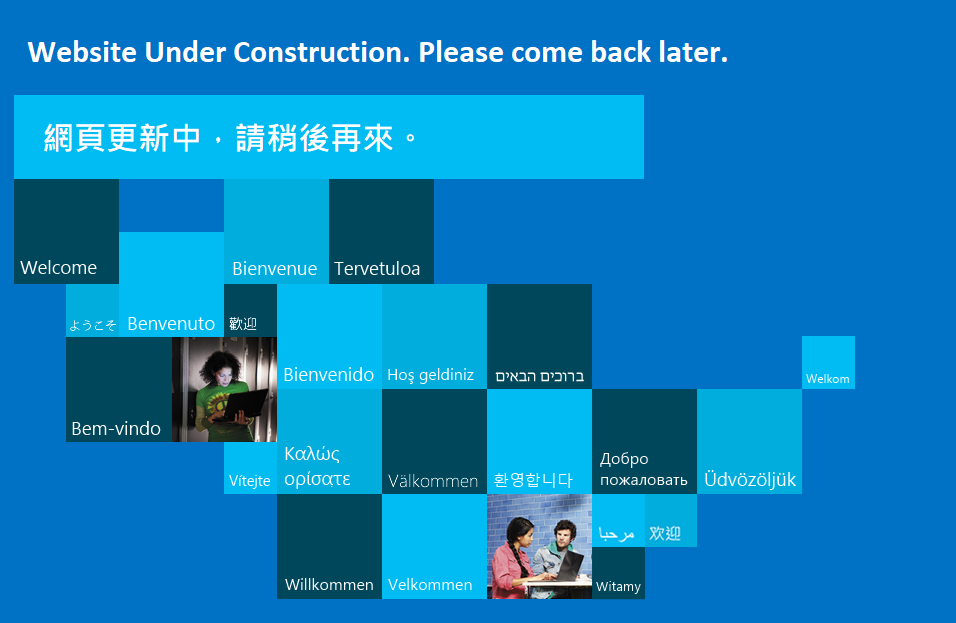 Website Under Construction. Please come back later.

網頁更新中，請稍後再來。

Welcome

Bienvenue

Tervetuloa

ようこそ

Benvenuto

歡迎

Bienvenido

Hoş geldiniz

ברוכים הבאים

Welkom

Bem-vindo

Vítejte

Καλώς ορίσατε

Välkommen

환영합니다

Добро пожаловать

Üdvözöljük

مرحبا

欢迎

Willkommen

Velkommen

Witamy